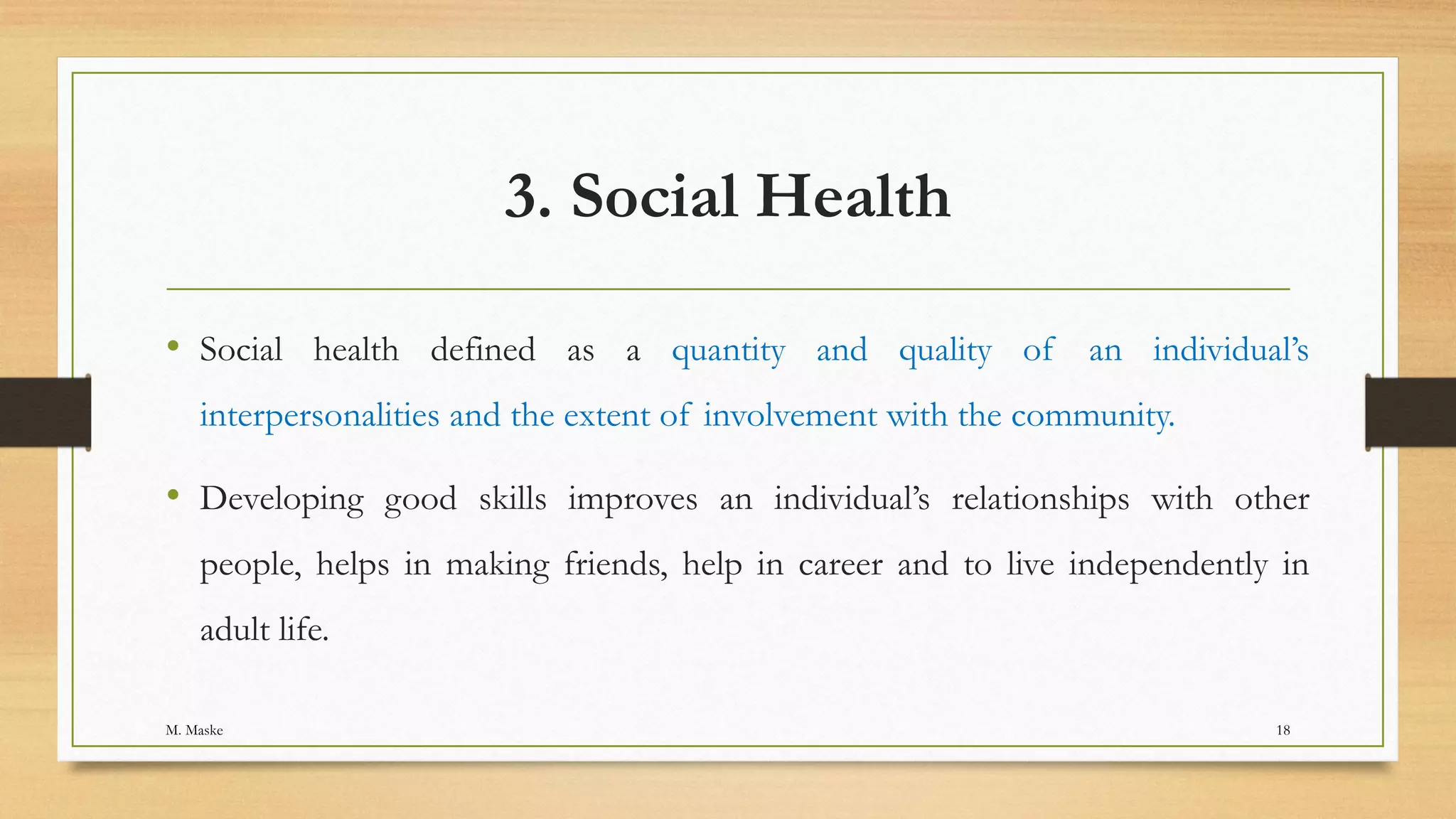 3. Social Health

• Social health defined as a quantity and quality of an individual's interpersonalities and the extent of involvement with the community.

• Developing good skills improves an individual's relationships with other people, helps in making friends, help in career and to live independently in adult life.

M. Maske

18